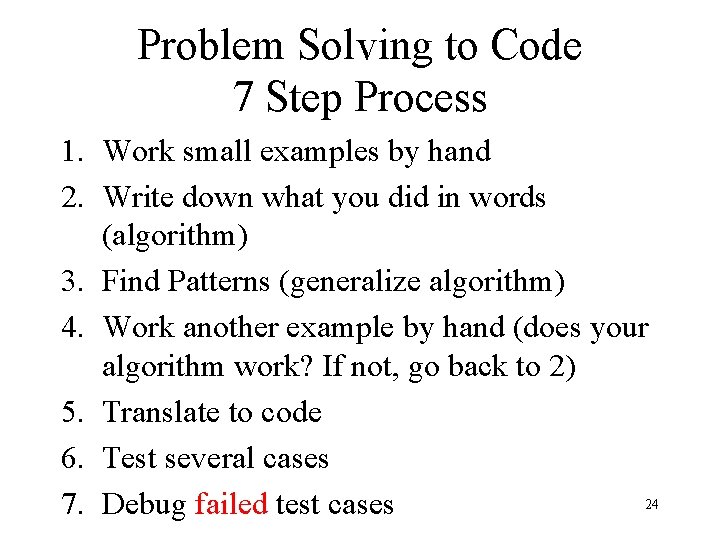 Problem Solving to Code
7 Step Process

1. Work small examples by hand
2. Write down what you did in words (algorithm)
3. Find Patterns (generalize algorithm)
4. Work another example by hand (does your algorithm work? If not, go back to 2)
5. Translate to code
6. Test several cases
7. Debug failed test cases

24